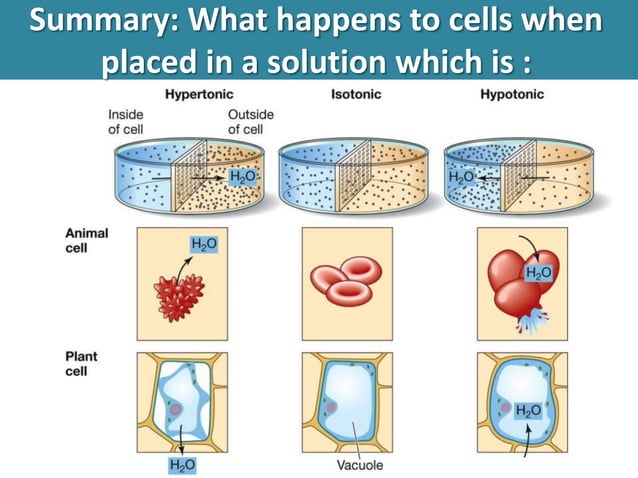 Summary: What happens to cells when placed in a solution which is :

Hypertonic

Isotonic

Hypotonic

Inside of cell

Outside of cell

$H_2O$

$H_2O$

Animal cell

$H_2O$

$H_2O$

Plant cell

$H_2O$

Vacuole

$H_2O$